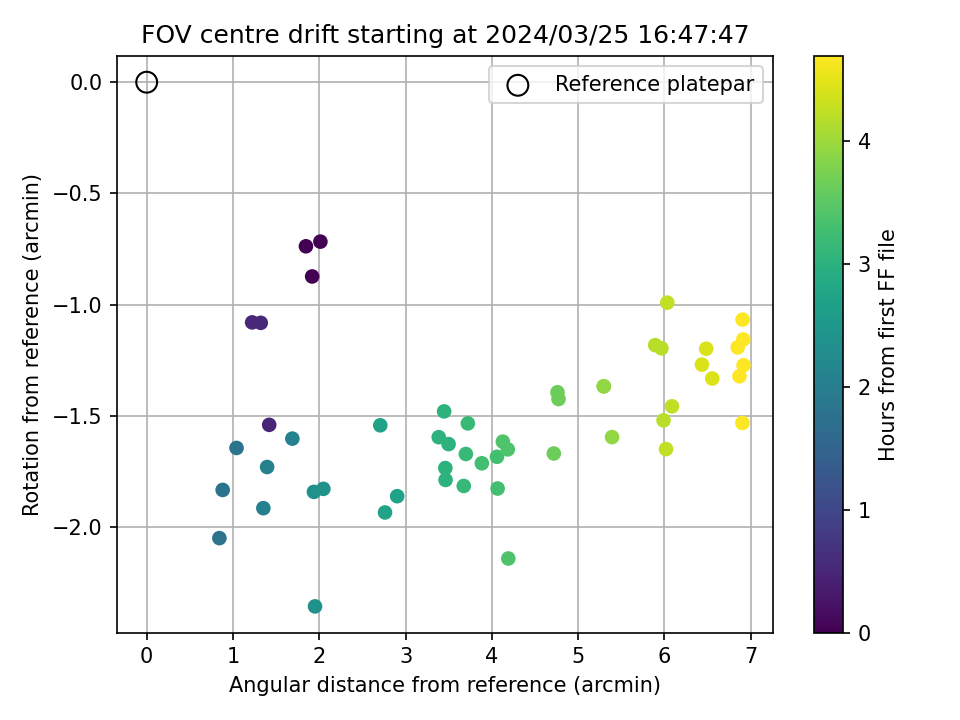 FOV centre drift starting at 2024/03/25 16:47:47

Reference platepar

Rotation from reference (arcmin)

0.0
−0.5
−1.0
−1.5
−2.0

0
1
2
3
4
5
6
7

Angular distance from reference (arcmin)

Hours from first FF file

0
1
2
3
4